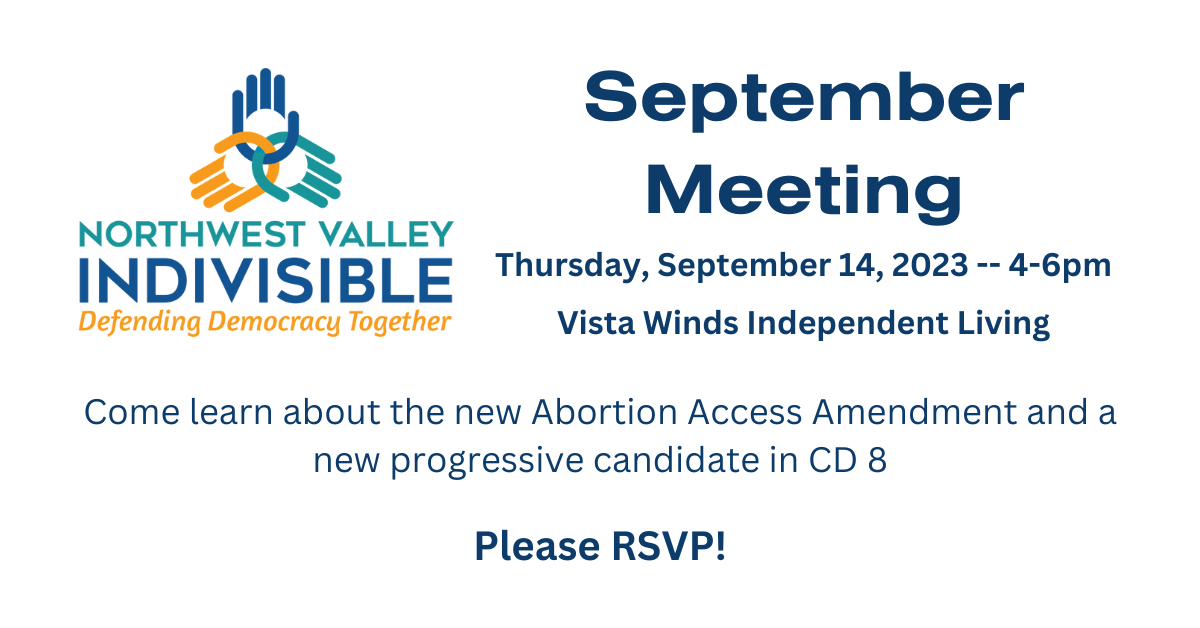 NORTHWEST VALLEY
INDIVISIBLE
Defending Democracy Together

September Meeting

Thursday, September 14, 2023 -- 4-6pm

Vista Winds Independent Living

Come learn about the new Abortion Access Amendment and a new progressive candidate in CD 8

Please RSVP!